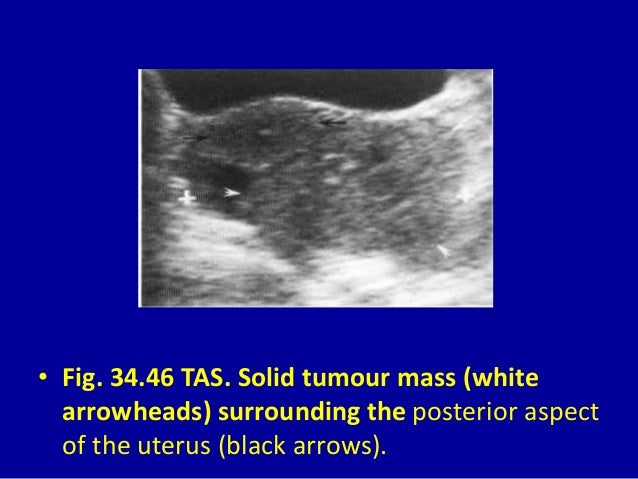 • Fig. 34.46 TAS. Solid tumour mass (white arrowheads) surrounding the posterior aspect of the uterus (black arrows).